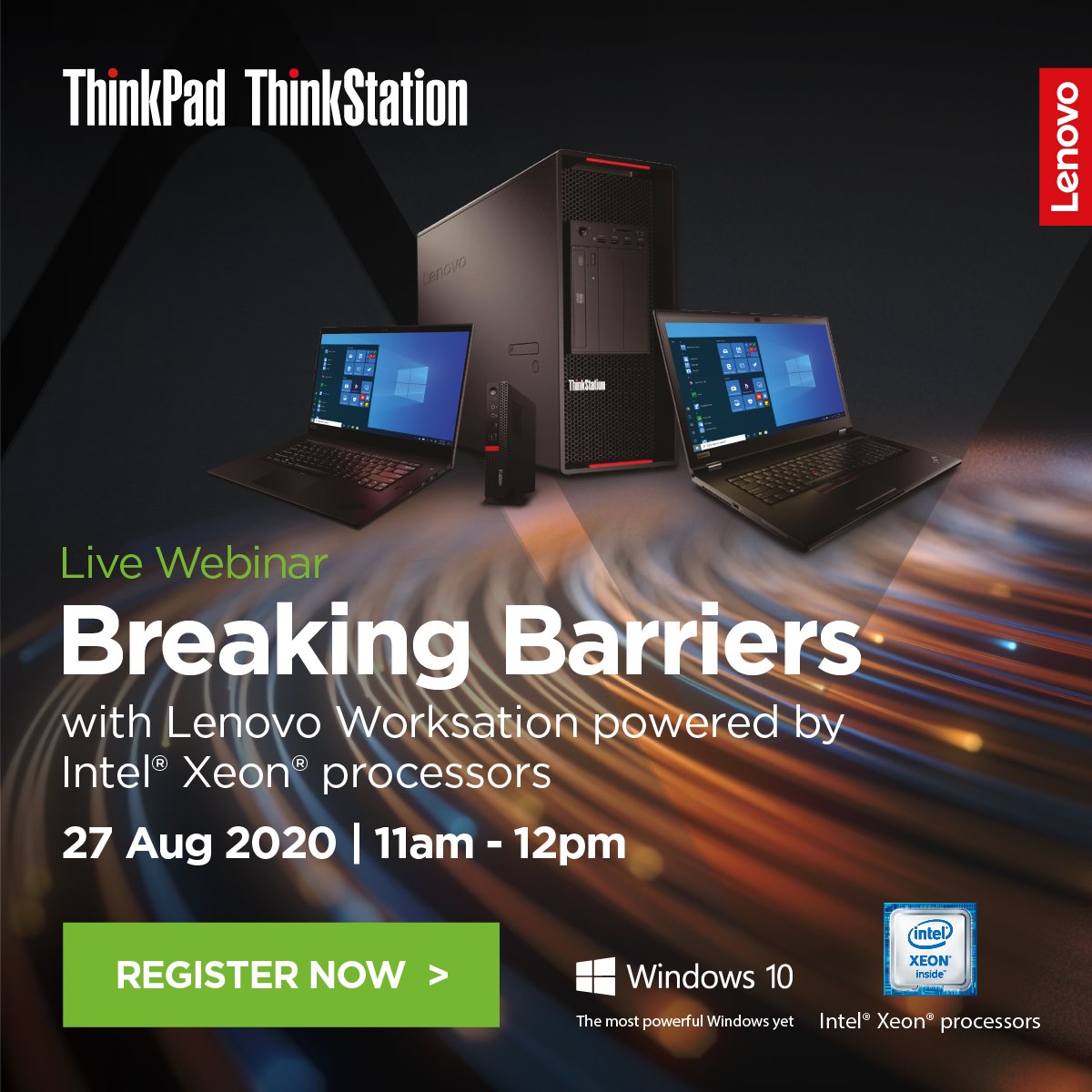 ThinkPad ThinkStation

Lenovo

Lenovo

ThinkStation

Live Webinar

Breaking Barriers

with Lenovo Worksation powered by Intel® Xeon® processors

27 Aug 2020 | 11am - 12pm

REGISTER NOW >

Windows 10

The most powerful Windows yet

intel XEON inside

Intel® Xeon® processors